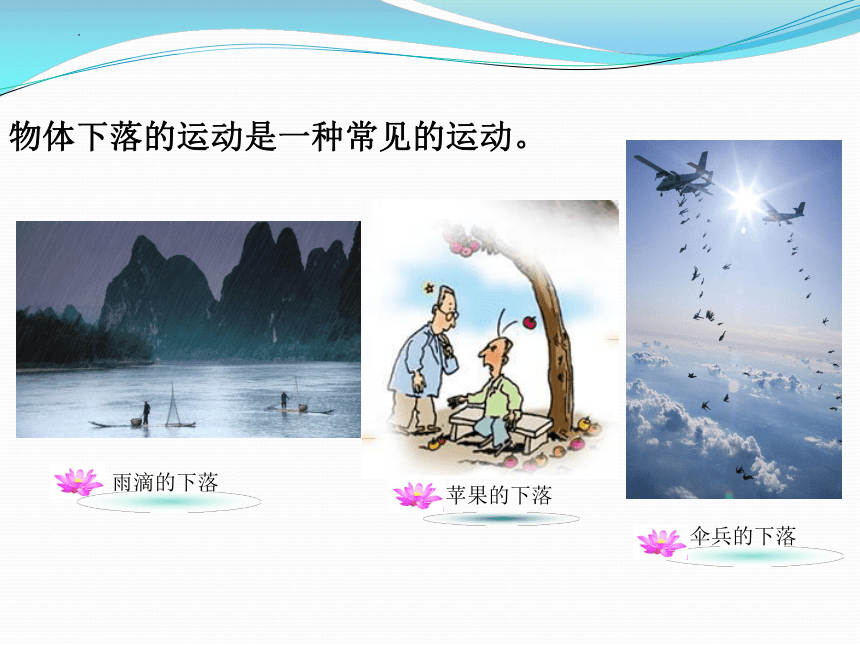 物体下落的运动是一种常见的运动。

雨滴的下落

苹果的下落

伞兵的下落